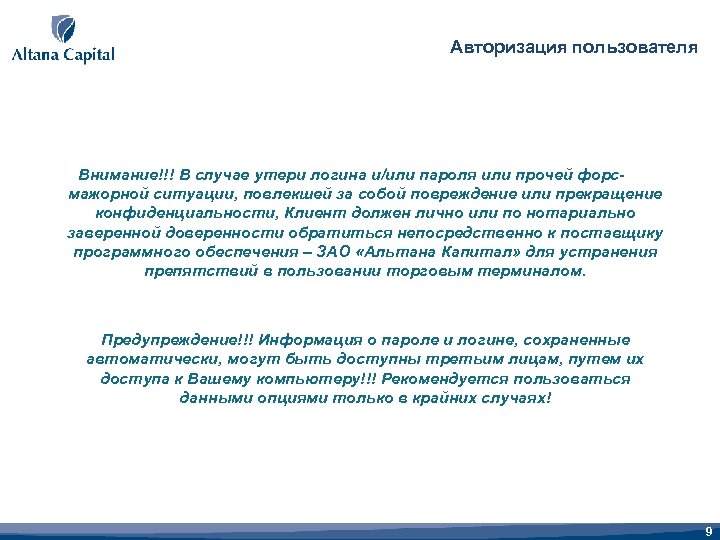 Altana Capital

Авторизация пользователя

Внимание!!! В случае утери логина и/или пароля или прочей форс-мажорной ситуации, повлекшей за собой повреждение или прекращение конфиденциальности, Клиент должен лично или по нотариально заверенной доверенности обратиться непосредственно к поставщику программного обеспечения – ЗАО «Альтана Капитал» для устранения препятствий в пользовании торговым терминалом.

Предупреждение!!! Информация о пароле и логине, сохраненные автоматически, могут быть доступны третьим лицам, путем их доступа к Вашему компьютеру!!! Рекомендуется пользоваться данными опциями только в крайних случаях!

9